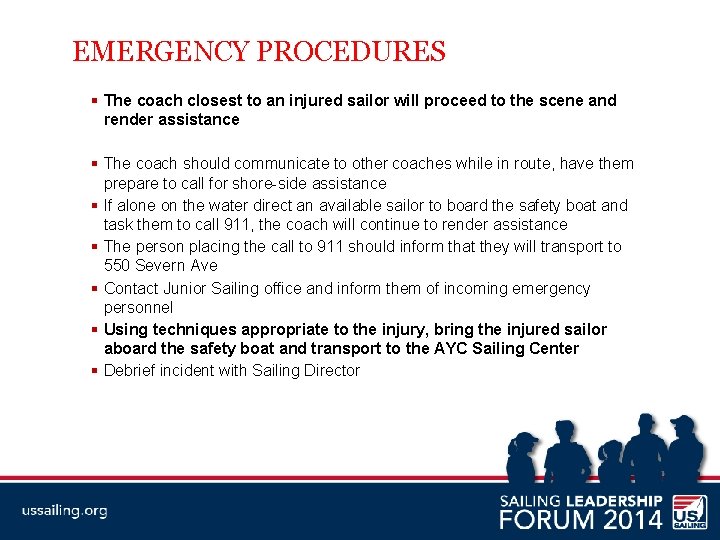 EMERGENCY PROCEDURES

▪ The coach closest to an injured sailor will proceed to the scene and render assistance

▪ The coach should communicate to other coaches while in route, have them prepare to call for shore-side assistance
▪ If alone on the water direct an available sailor to board the safety boat and task them to call 911, the coach will continue to render assistance
▪ The person placing the call to 911 should inform that they will transport to 550 Severn Ave
▪ Contact Junior Sailing office and inform them of incoming emergency personnel
▪ Using techniques appropriate to the injury, bring the injured sailor aboard the safety boat and transport to the AYC Sailing Center
▪ Debrief incident with Sailing Director

ussailing.org

SAILING LEADERSHIP FORUM 2014

US SAILING